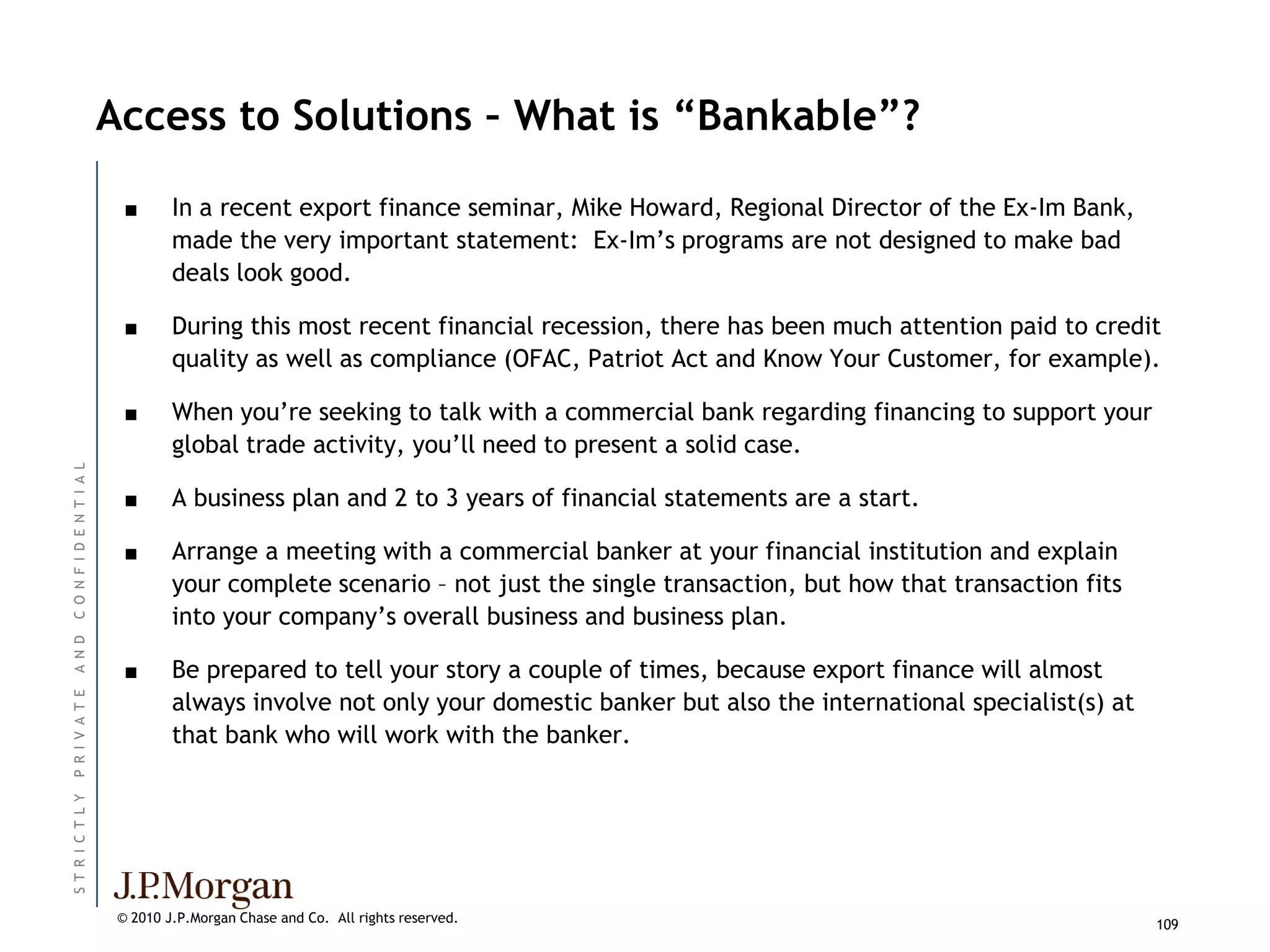 Access to Solutions – What is “Bankable”?

■ In a recent export finance seminar, Mike Howard, Regional Director of the Ex-Im Bank, made the very important statement: Ex-Im’s programs are not designed to make bad deals look good.

■ During this most recent financial recession, there has been much attention paid to credit quality as well as compliance (OFAC, Patriot Act and Know Your Customer, for example).

■ When you’re seeking to talk with a commercial bank regarding financing to support your global trade activity, you’ll need to present a solid case.

■ A business plan and 2 to 3 years of financial statements are a start.

■ Arrange a meeting with a commercial banker at your financial institution and explain your complete scenario – not just the single transaction, but how that transaction fits into your company’s overall business and business plan.

■ Be prepared to tell your story a couple of times, because export finance will almost always involve not only your domestic banker but also the international specialist(s) at that bank who will work with the banker.

STRICTLY PRIVATE AND CONFIDENTIAL

J.P.Morgan

© 2010 J.P.Morgan Chase and Co. All rights reserved.

109